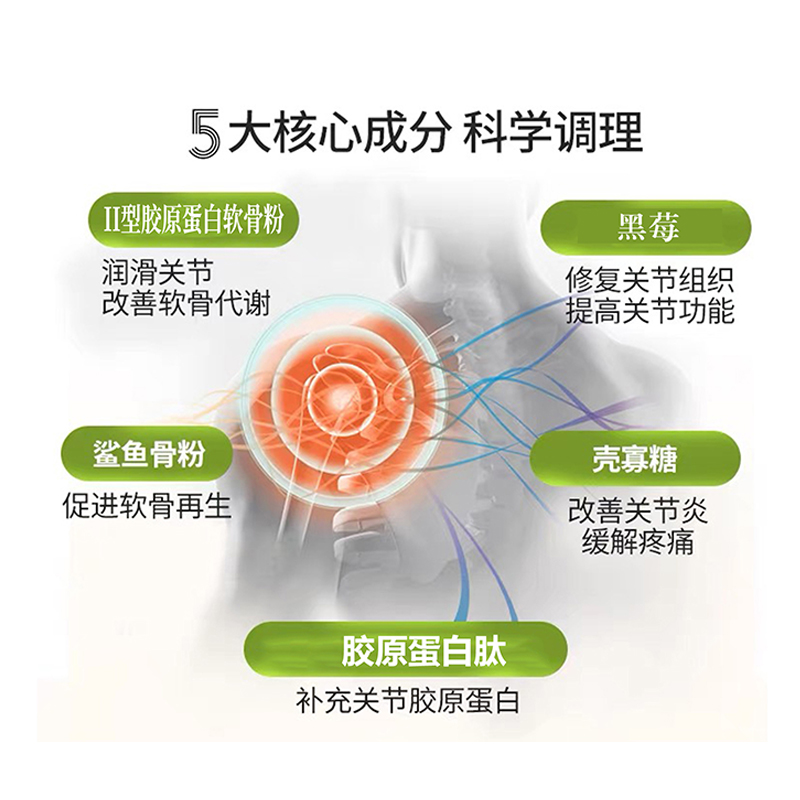 5大核心成分 科学调理

II型胶原蛋白软骨粉
润滑关节
改善软骨代谢

黑莓
修复关节组织
提高关节功能

鲨鱼骨粉
促进软骨再生

壳寡糖
改善关节炎
缓解疼痛

胶原蛋白肽
补充关节胶原蛋白